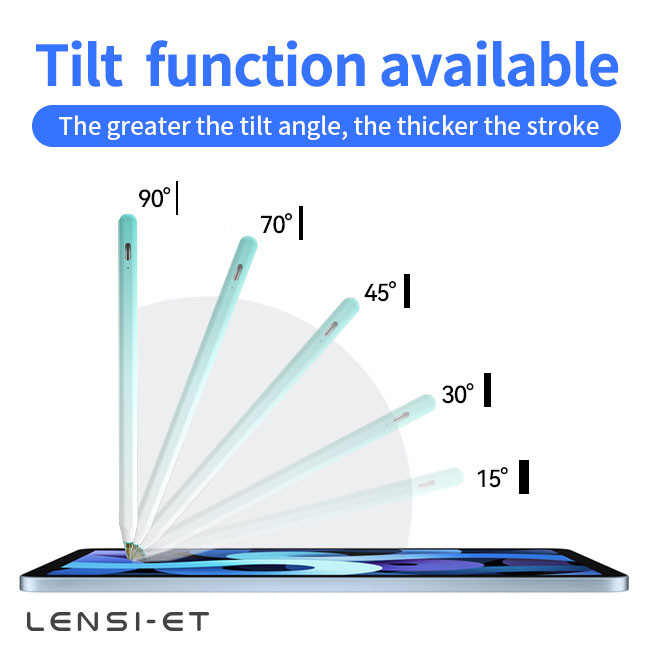 Tilt function available

The greater the tilt angle, the thicker the stroke

90°

70°

45°

30°

15°

LENSI-ET